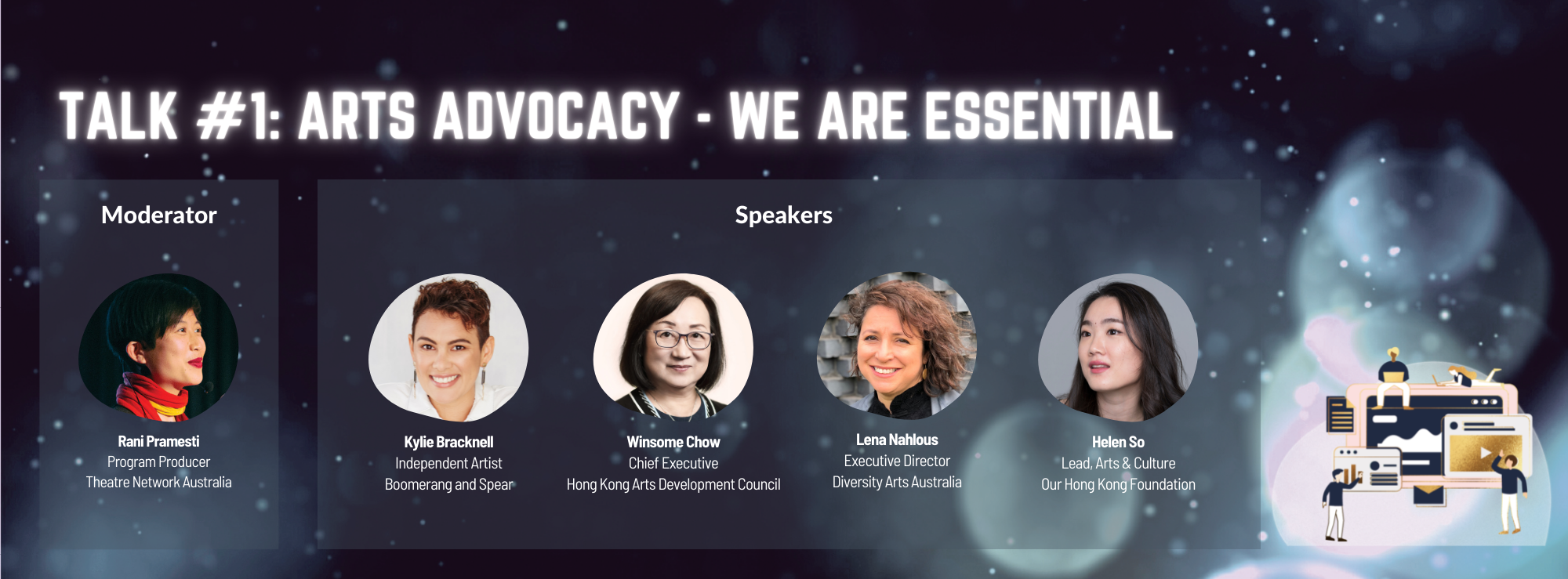 TALK #1: ARTS ADVOCACY - WE ARE ESSENTIAL

Moderator

Rani Pramesti
Program Producer
Theatre Network Australia

Speakers

Kylie Bracknell
Independent Artist
Boomerang and Spear

Winsome Chow
Chief Executive
Hong Kong Arts Development Council

Lena Nahlous
Executive Director
Diversity Arts Australia

Helen So
Lead, Arts & Culture
Our Hong Kong Foundation